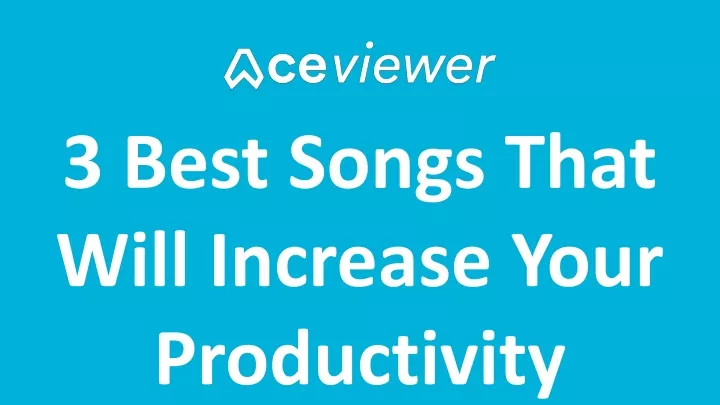 Aceviewer

3 Best Songs That Will Increase Your Productivity